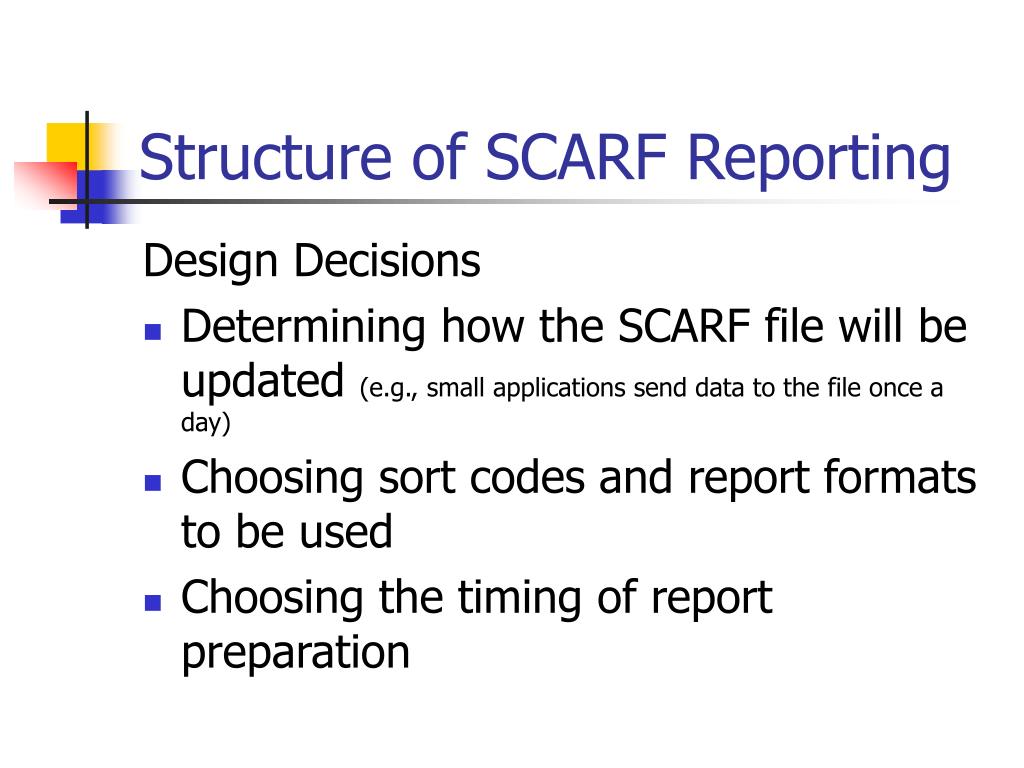 Structure of SCARF Reporting

Design Decisions

- Determining how the SCARF file will be updated (e.g., small applications send data to the file once a day)
- Choosing sort codes and report formats to be used
- Choosing the timing of report preparation